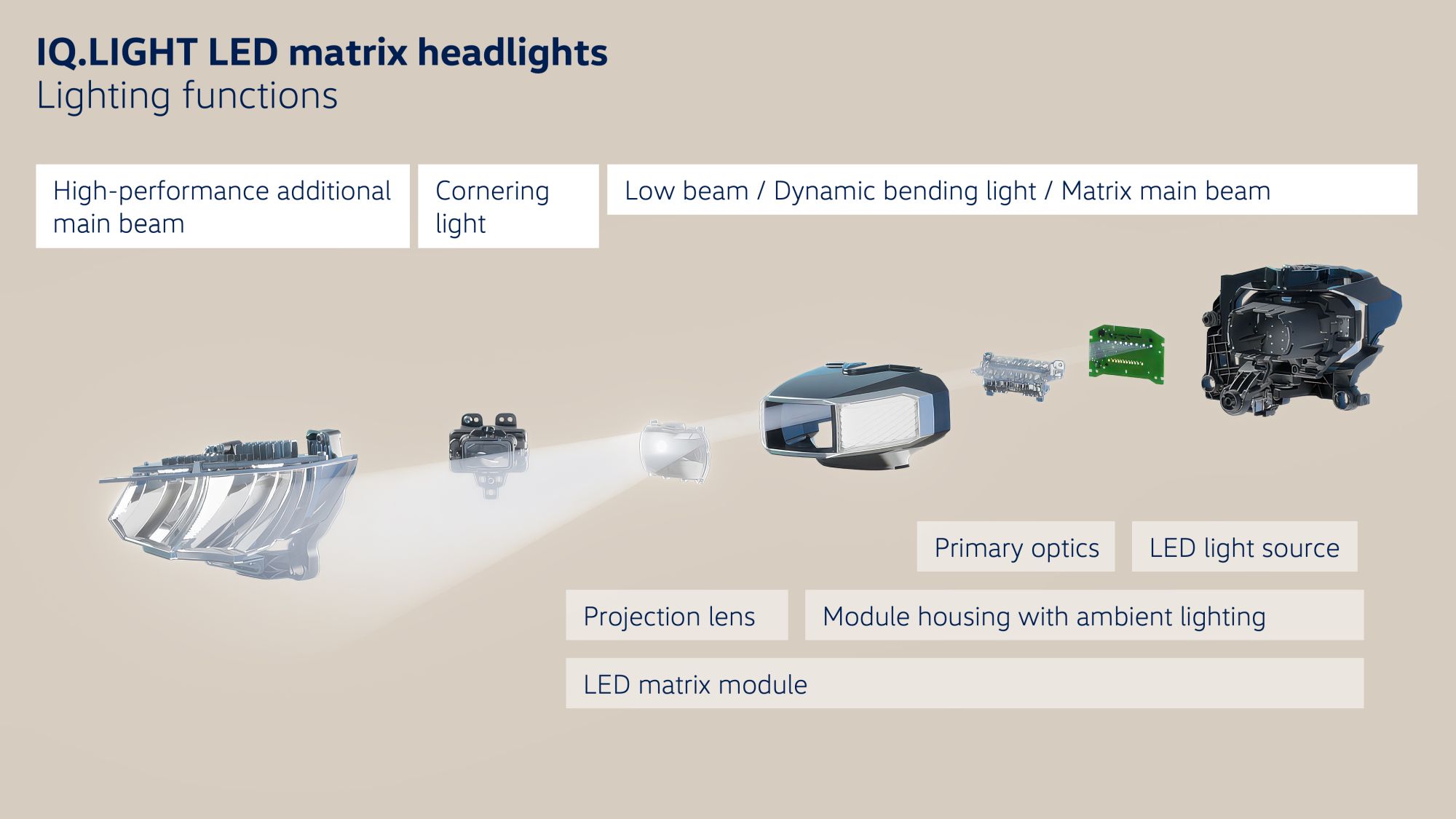 IQ.LIGHT LED matrix headlights
Lighting functions

High-performance additional main beam

Cornering light

Low beam / Dynamic bending light / Matrix main beam

Primary optics

LED light source

Projection lens

Module housing with ambient lighting

LED matrix module